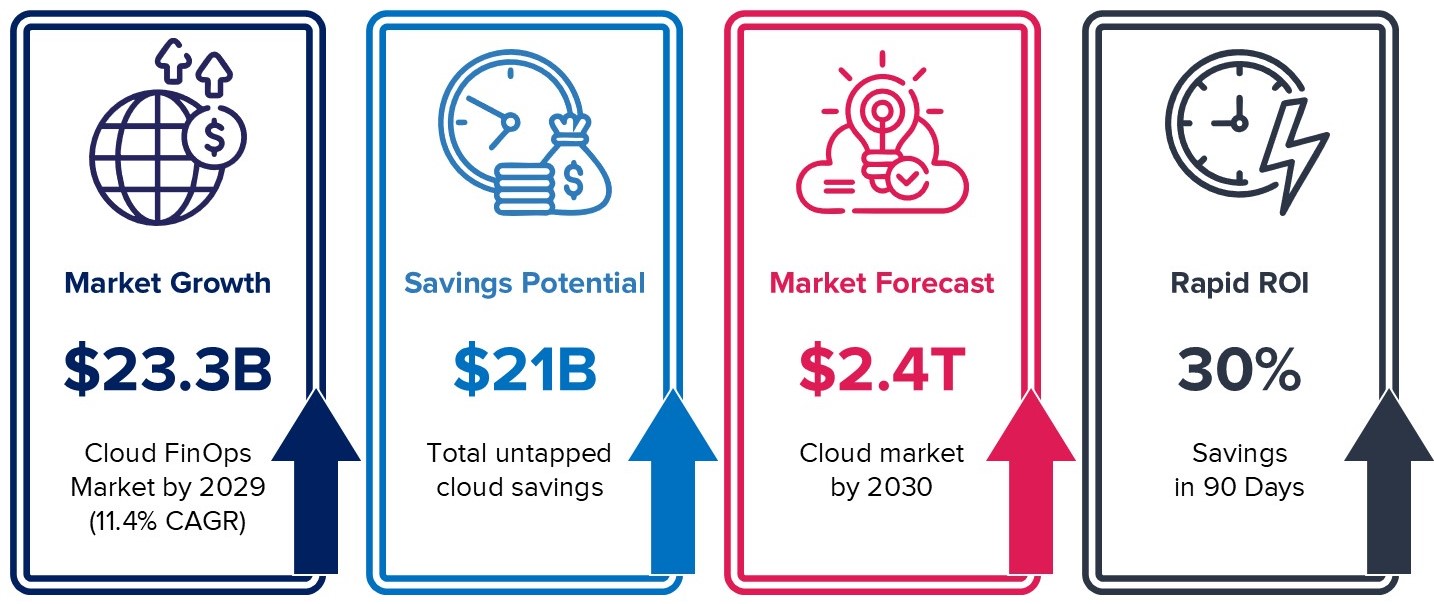 Market Growth

$23.3B

Cloud FinOps Market by 2029 (11.4% CAGR)

Savings Potential

$21B

Total untapped cloud savings

Market Forecast

$2.4T

Cloud market by 2030

Rapid ROI

30%

Savings in 90 Days